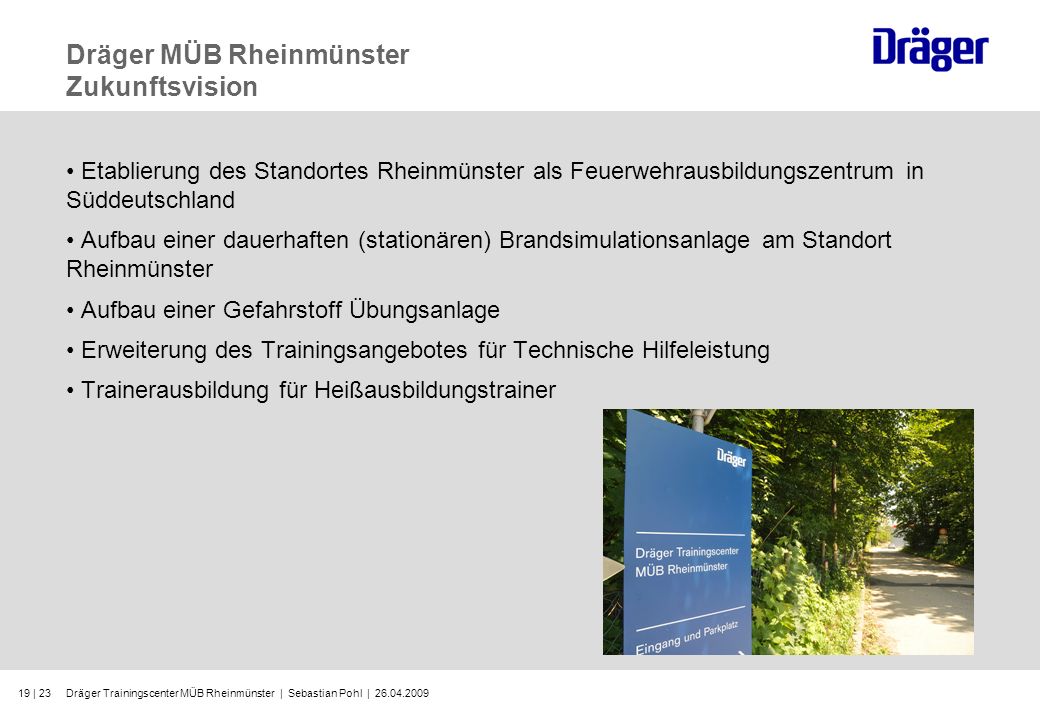 Dräger MÜB Rheinmünster
Zukunftsvision

Dräger

• Etablierung des Standortes Rheinmünster als Feuerwehrausbildungszentrum in Süddeutschland

• Aufbau einer dauerhaften (stationären) Brandsimulationsanlage am Standort Rheinmünster

• Aufbau einer Gefahrstoff Übungsanlage

• Erweiterung des Trainingsangebotes für Technische Hilfeleistung

• Trainerausbildung für Heißausbildungstrainer

Dräger

Dräger Trainingscenter
MÜB Rheinmünster

Eingang und Parkplatz

19 | 23 Dräger Trainingscenter MÜB Rheinmünster | Sebastian Pohl | 26.04.2009